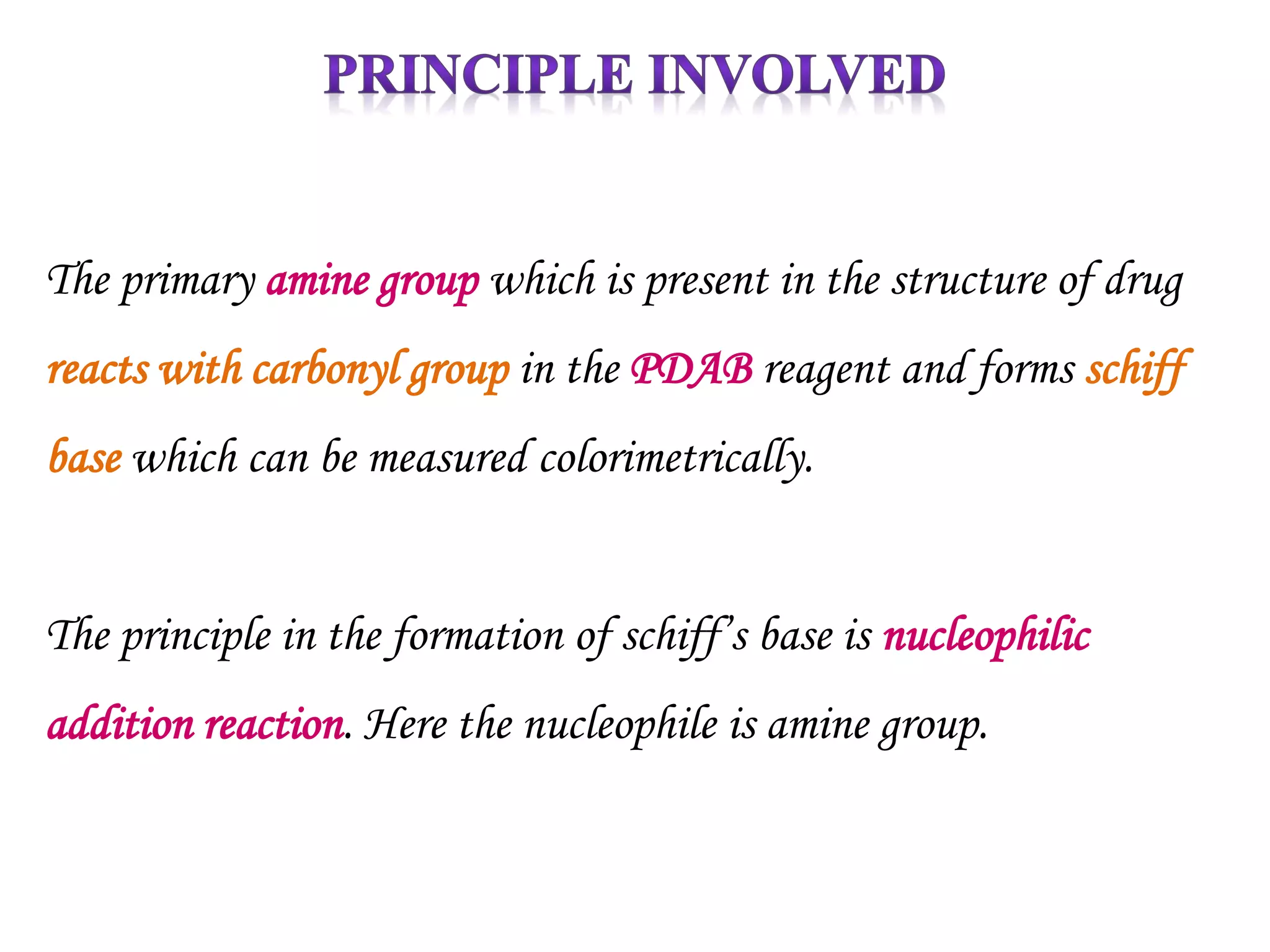 PRINCIPLE INVOLVED

The primary amine group which is present in the structure of drug reacts with carbonyl group in the PDAB reagent and forms schiff base which can be measured colorimetrically.

The principle in the formation of schiff's base is nucleophilic addition reaction. Here the nucleophile is amine group.